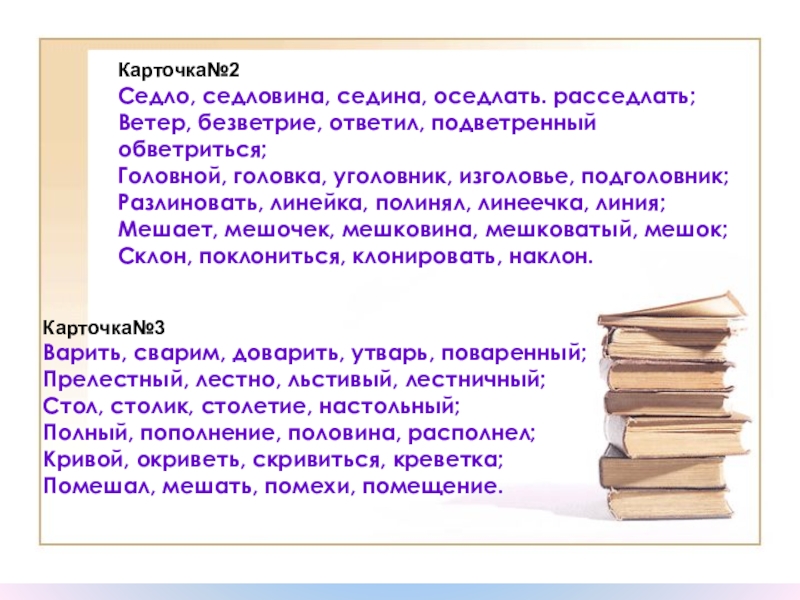 Карточка№2
Седло, седловина, седина, оседлать. расседлать;
Ветер, безветрие, ответил, подветренный обветриться;
Головной, головка, уголовник, изголовье, подголовник;
Разлиновать, линейка, полинял, линеечка, линия;
Мешает, мешочек, мешковина, мешковатый, мешок;
Склон, поклониться, клонировать, наклон.

Карточка№3
Варить, сварим, доварить, утварь, поваренный;
Прелестный, лестно, льстивый, лестничный;
Стол, столик, столетие, настольный;
Полный, пополнение, половина, располнел;
Кривой, окриветь, скривиться, креветка;
Помешал, мешать, помехи, помещение.